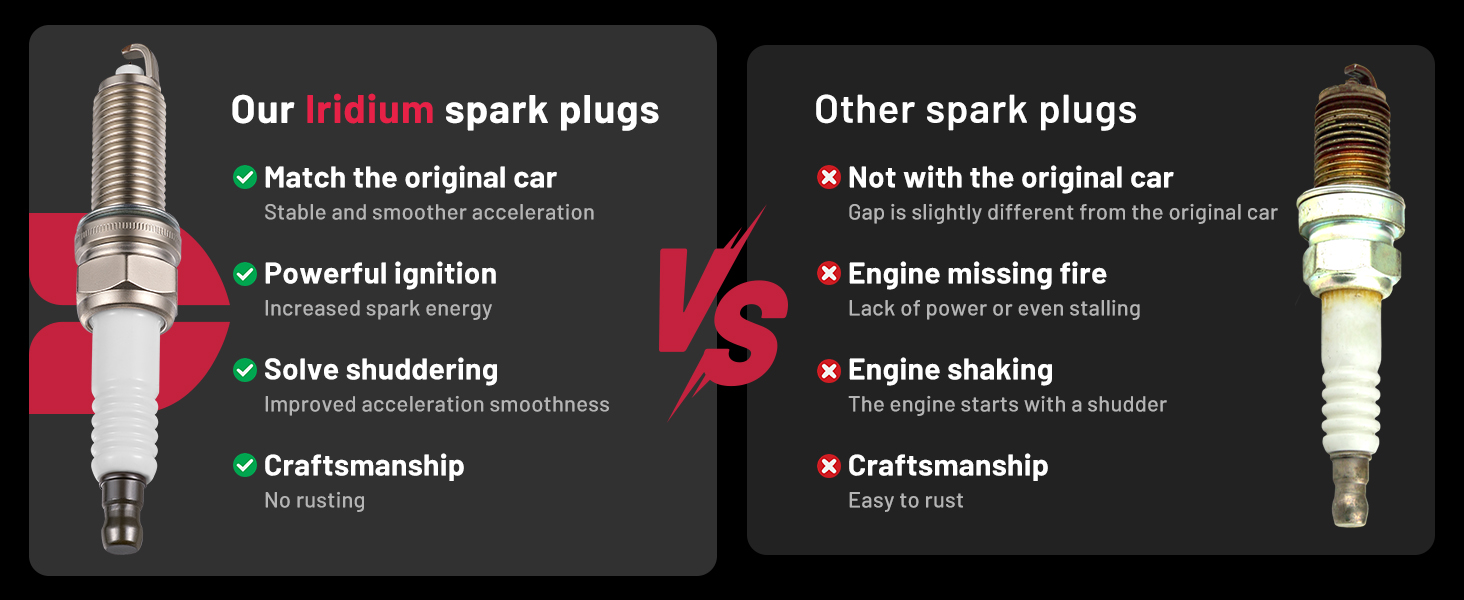 Our Iridium spark plugs

Match the original car
Stable and smoother acceleration

Powerful ignition
Increased spark energy

Solve shuddering
Improved acceleration smoothness

Craftsmanship
No rusting

VS

Other spark plugs

Not with the original car
Gap is slightly different from the original car

Engine missing fire
Lack of power or even stalling

Engine shaking
The engine starts with a shudder

Craftsmanship
Easy to rust